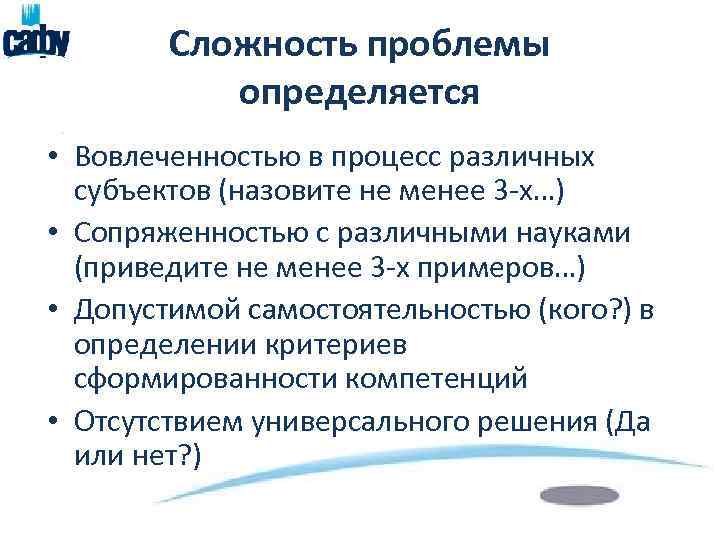 cadby

Сложность проблемы определяется

• Вовлеченностью в процесс различных субъектов (назовите не менее 3-х…)
• Сопряженностью с различными науками (приведите не менее 3-х примеров…)
• Допустимой самостоятельностью (кого?) в определении критериев сформированности компетенций
• Отсутствием универсального решения (Да или нет?)